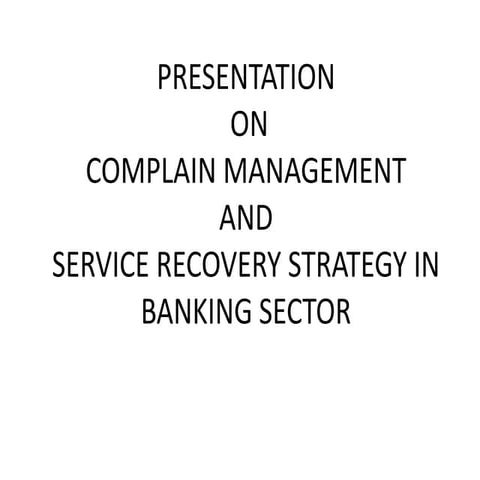 PRESENTATION
ON
COMPLAIN MANAGEMENT
AND
SERVICE RECOVERY STRATEGY IN BANKING SECTOR